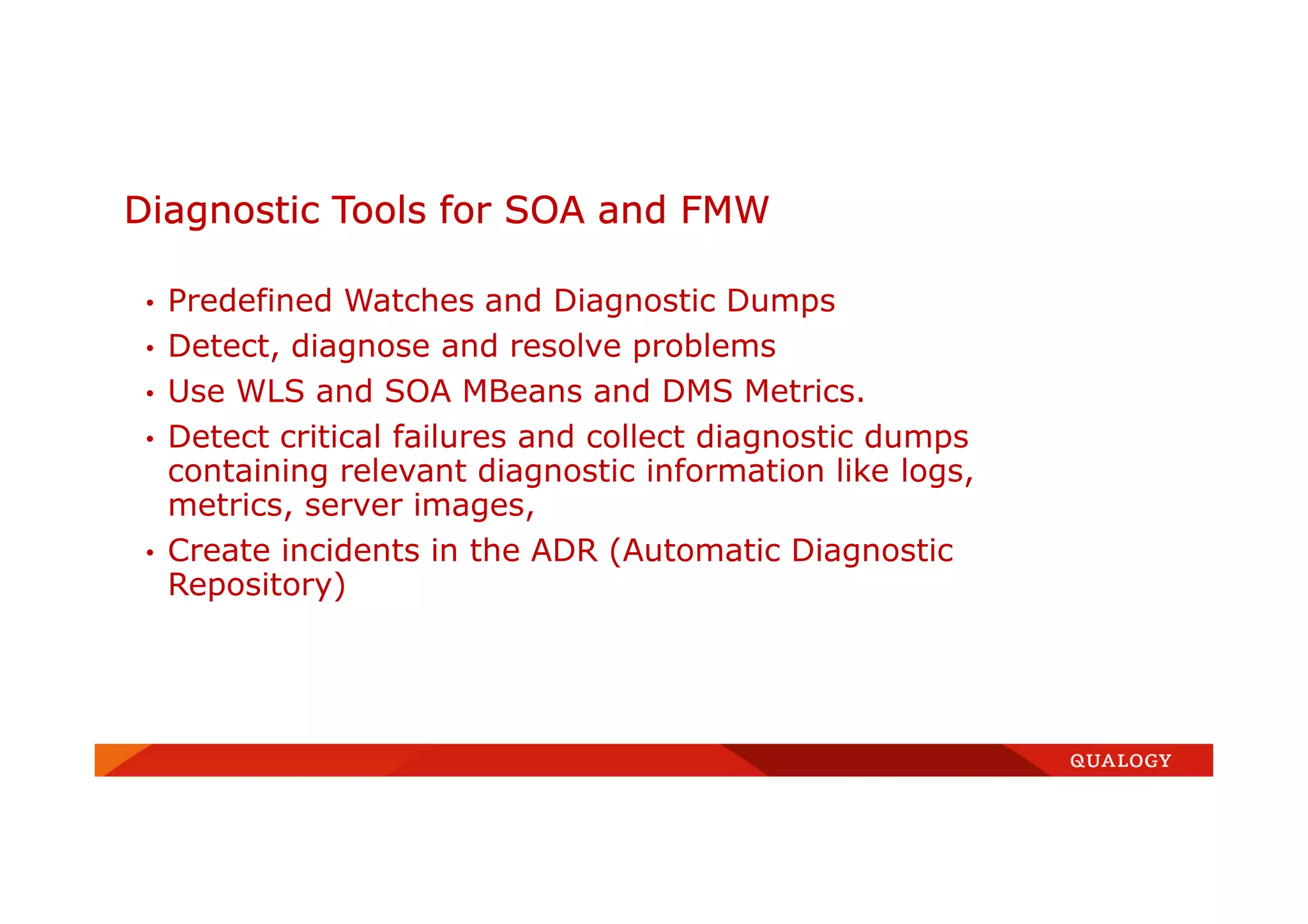 Diagnostic Tools for SOA and FMW

• Predefined Watches and Diagnostic Dumps
• Detect, diagnose and resolve problems
• Use WLS and SOA MBeans and DMS Metrics.
• Detect critical failures and collect diagnostic dumps containing relevant diagnostic information like logs, metrics, server images,
• Create incidents in the ADR (Automatic Diagnostic Repository)

QUALOGY